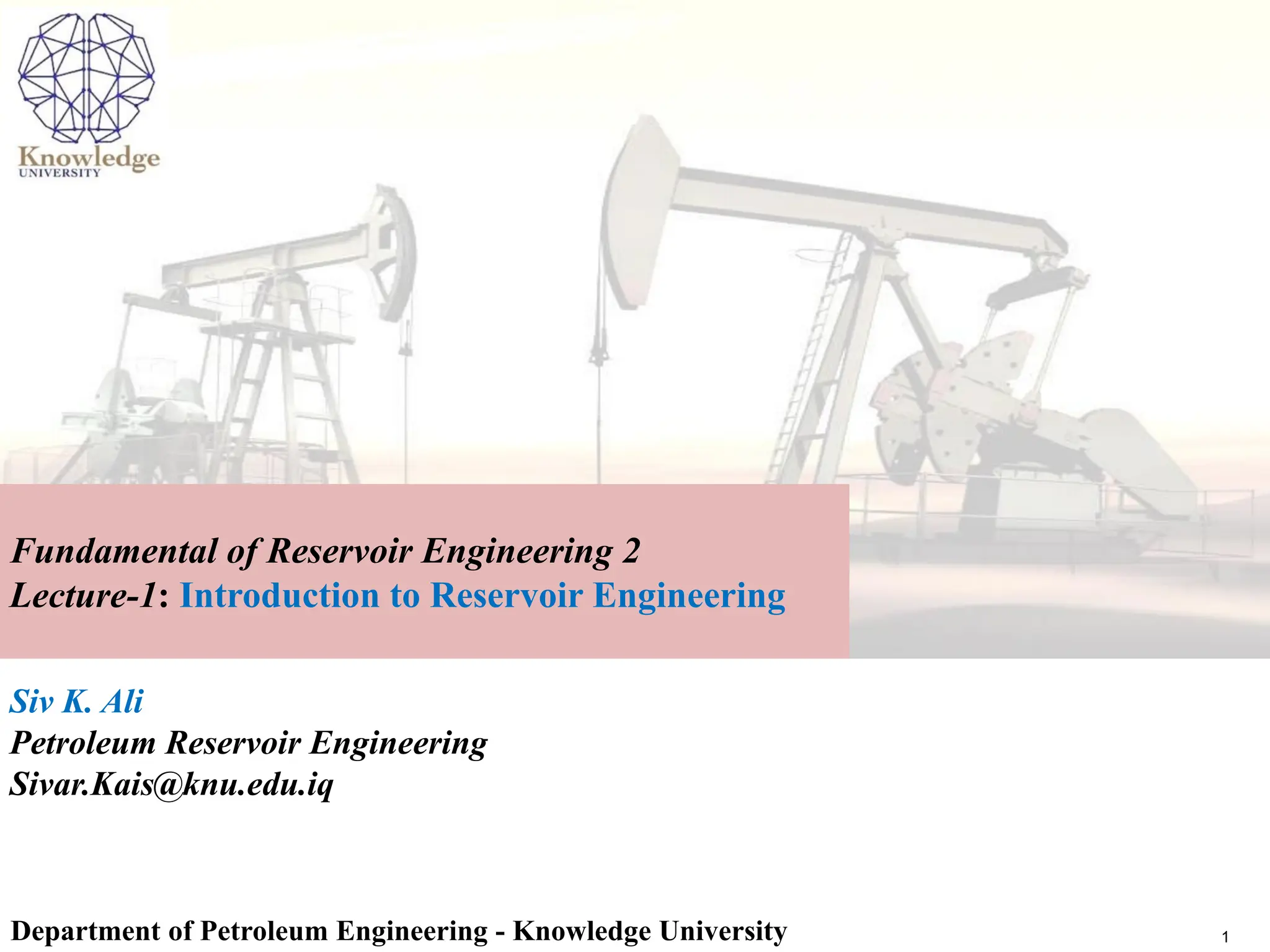 Knowledge
UNIVERSITY

Fundamental of Reservoir Engineering 2
Lecture-1: Introduction to Reservoir Engineering

Siv K. Ali
Petroleum Reservoir Engineering
Sivar.Kais@knu.edu.iq

Department of Petroleum Engineering - Knowledge University

1